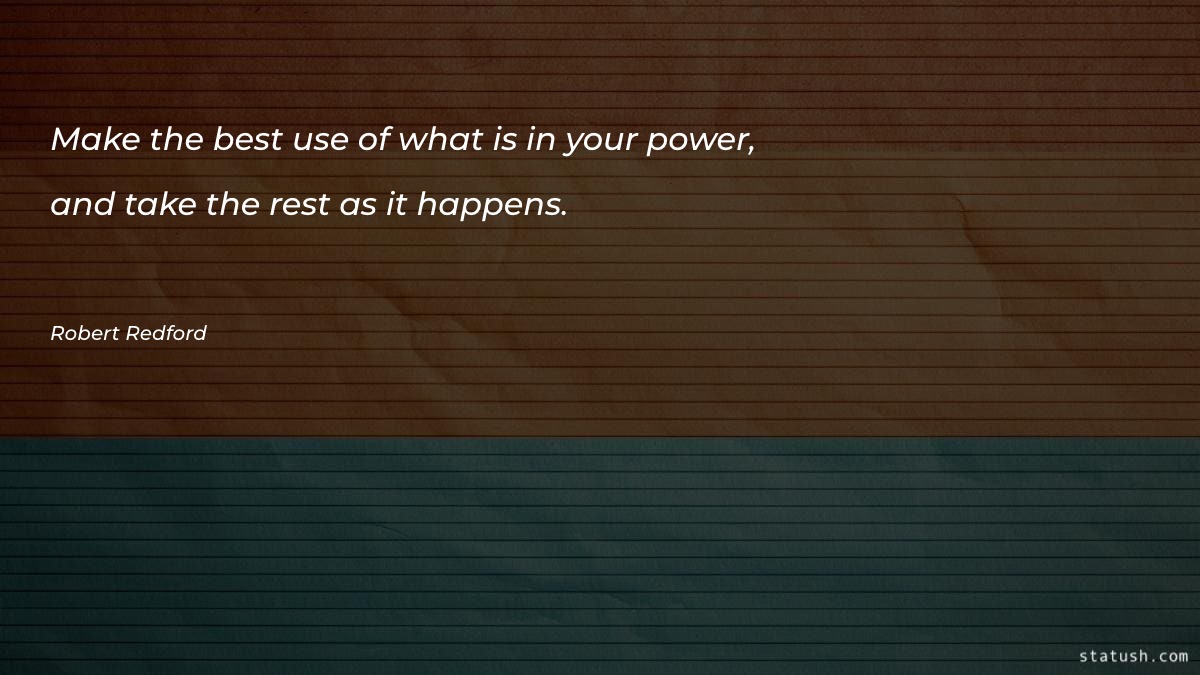 Make the best use of what is in your power, and take the rest as it happens.

Robert Redford

statush.com